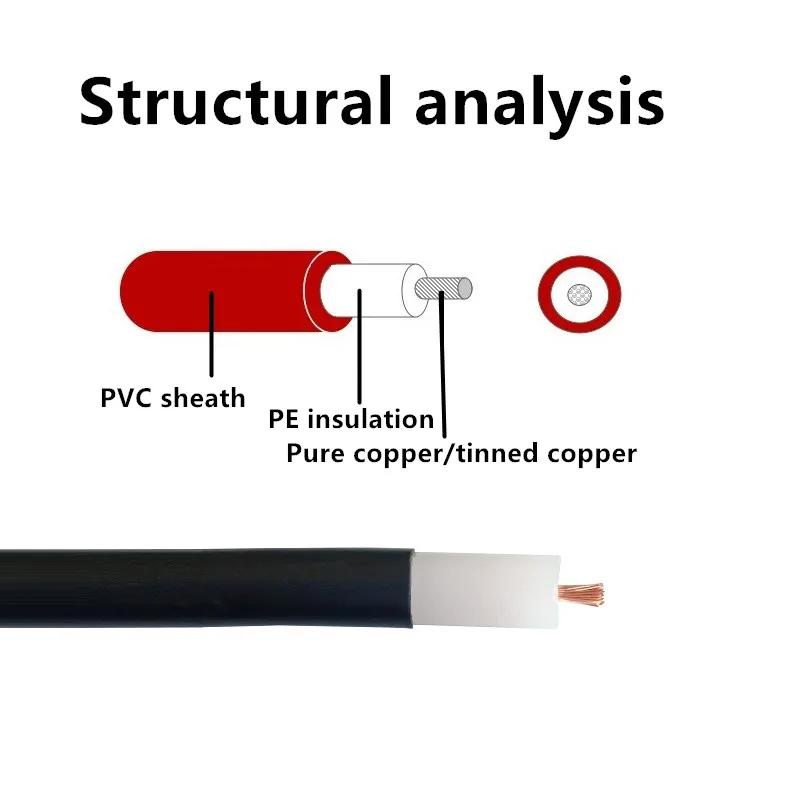 Structural analysis

PVC sheath

PE insulation

Pure copper/tinned copper